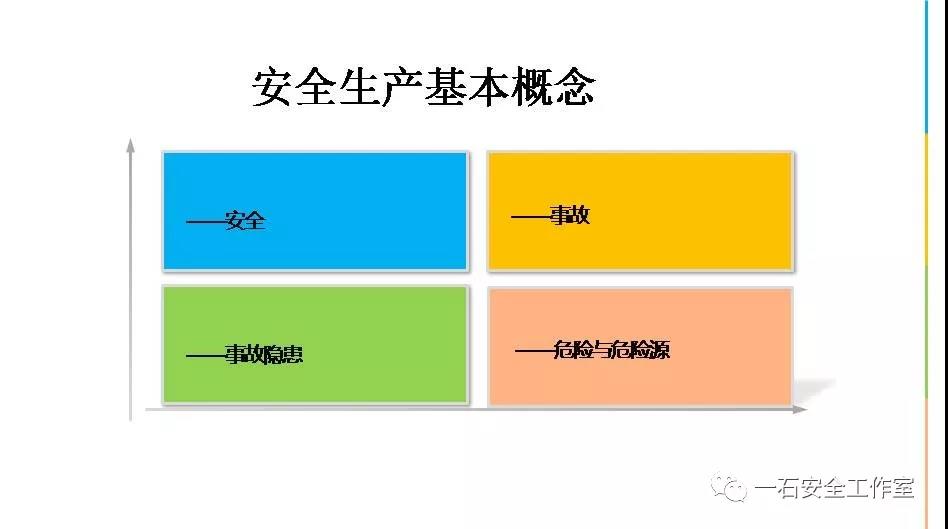 安全生产基本概念

——安全

——事故

——事故隐患

——危险与危险源

一石安全工作室